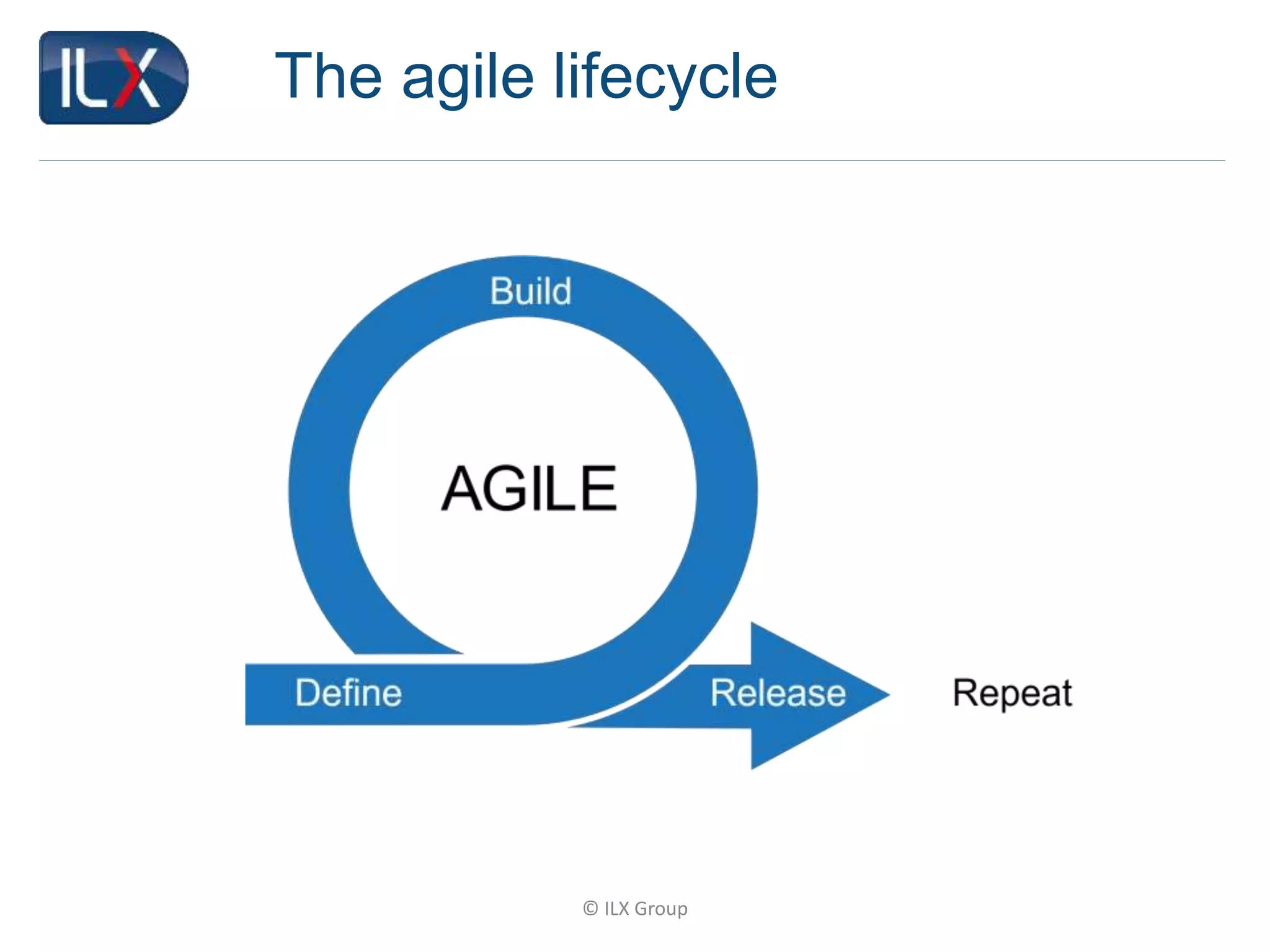 ILX

The agile lifecycle

Build

AGILE

Define

Release

Repeat

© ILX Group